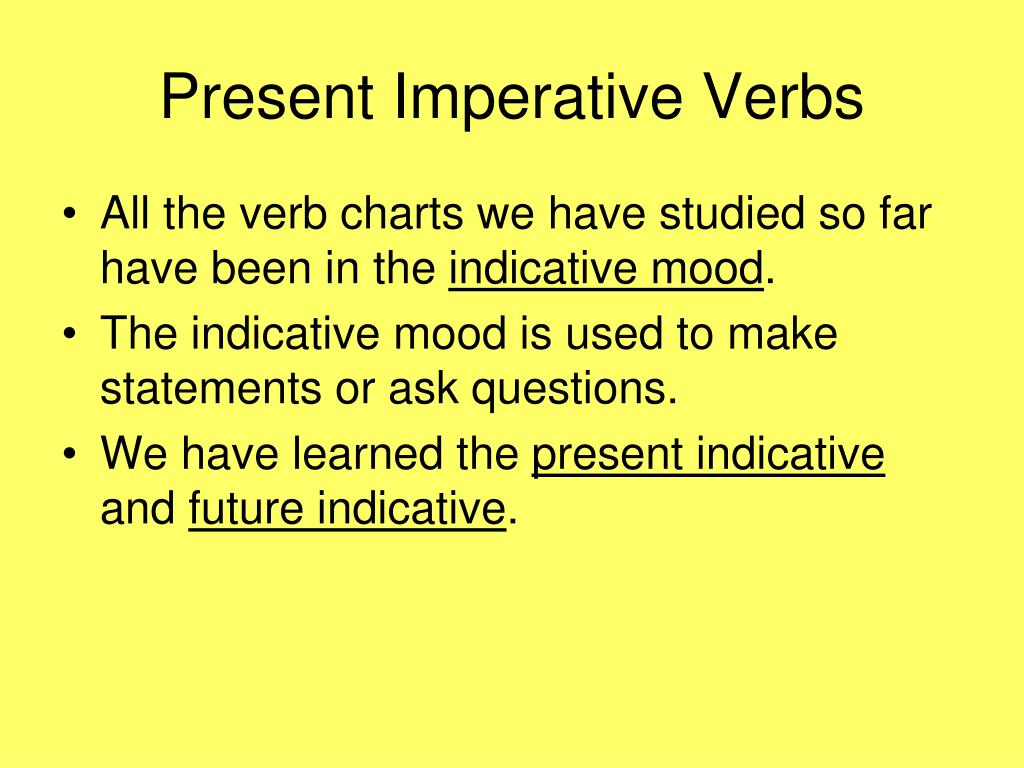 Present Imperative Verbs

• All the verb charts we have studied so far have been in the indicative mood.
• The indicative mood is used to make statements or ask questions.
• We have learned the present indicative and future indicative.